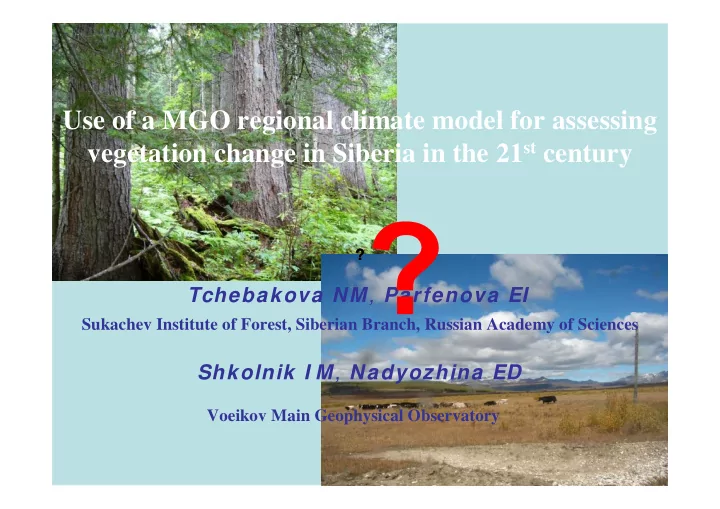 Use of a MGO regional climate model for assessing vegetation change in Siberia in the 21$^{st}$ century

?

?

Tchebakova NM, Parfenova EI

Sukachev Institute of Forest, Siberian Branch, Russian Academy of Sciences

Shkolnik IM, Nadyozhina ED

Voeikov Main Geophysical Observatory